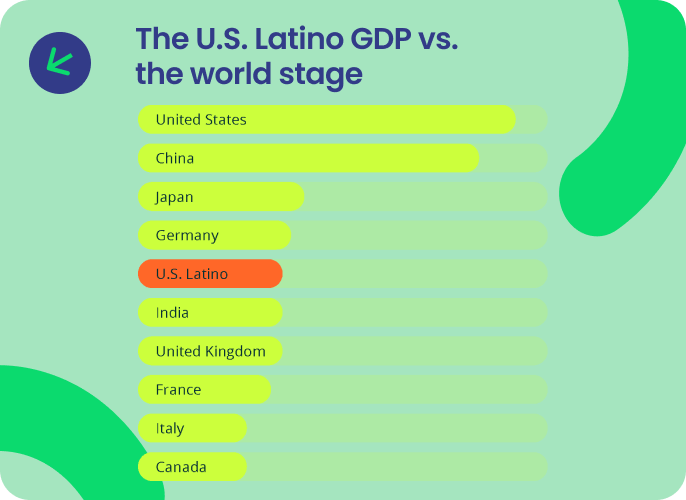 The U.S. Latino GDP vs. the world stage

United States
China
Japan
Germany
U.S. Latino
India
United Kingdom
France
Italy
Canada